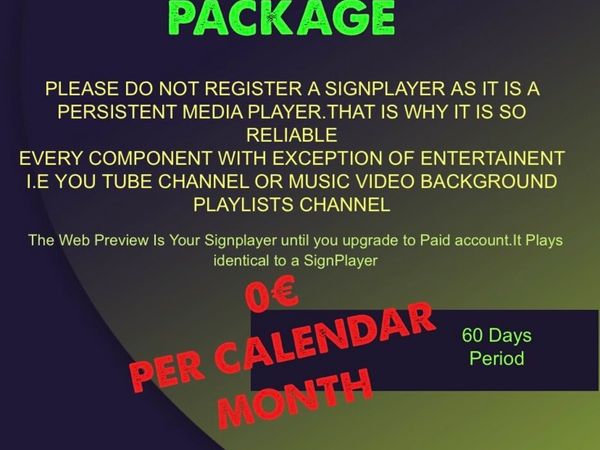 PACKAGE

PLEASE DO NOT REGISTER A SIGNPLAYER AS IT IS A PERSISTENT MEDIA PLAYER.THAT IS WHY IT IS SO RELIABLE
EVERY COMPONENT WITH EXCEPTION OF ENTERTAINENT I.E YOU TUBE CHANNEL OR MUSIC VIDEO BACKGROUND PLAYLISTS CHANNEL

The Web Preview Is Your Signplayer until you upgrade to Paid account.It Plays identical to a SignPlayer

0€
PER CALENDAR MONTH

60 Days Period